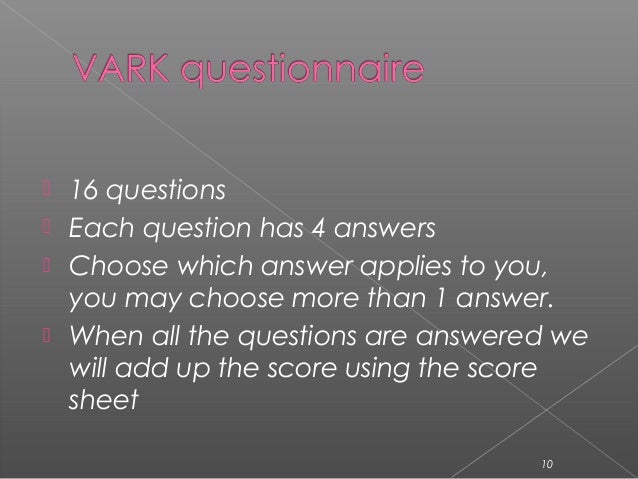 VARK questionnaire

16 questions

Each question has 4 answers

Choose which answer applies to you, you may choose more than 1 answer.

When all the questions are answered we will add up the score using the score sheet

10